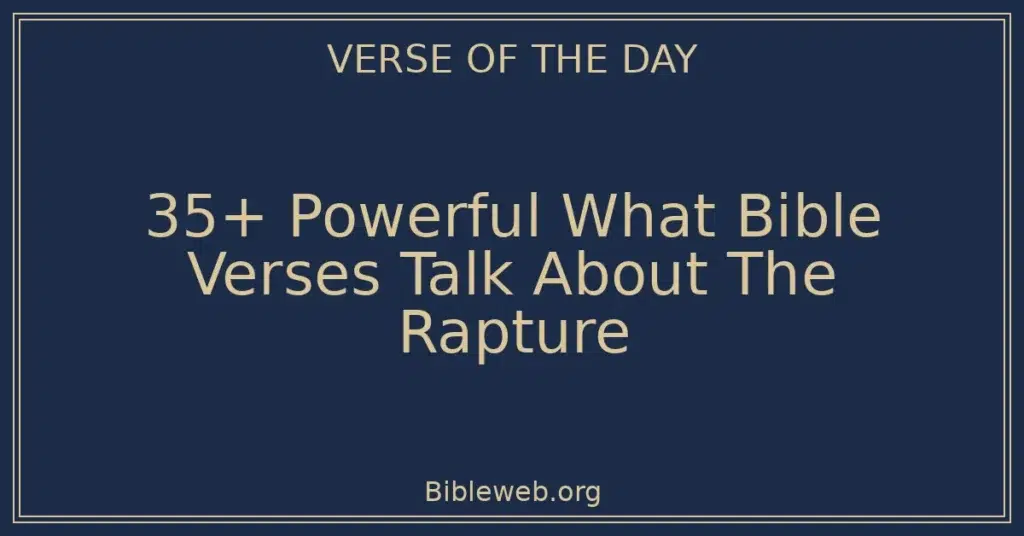 VERSE OF THE DAY

35+ Powerful What Bible Verses Talk About The Rapture

Bibleweb.org